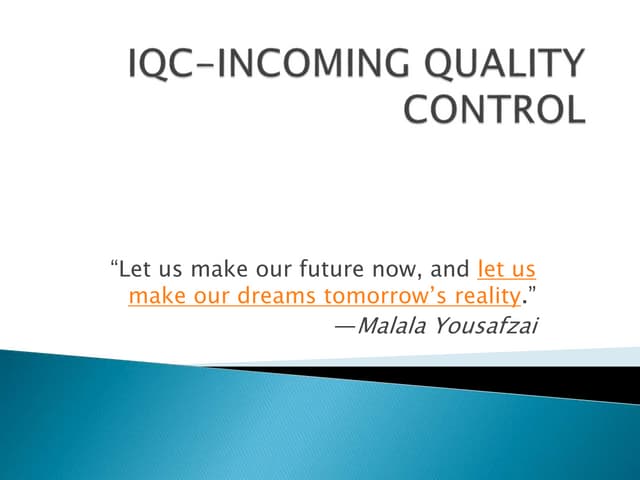 IQC-INCOMING QUALITY CONTROL

“Let us make our future now, and let us make our dreams tomorrow’s reality.”
—Malala Yousafzai